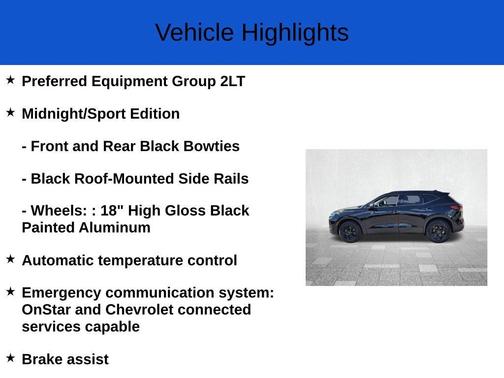 Vehicle Highlights

★ Preferred Equipment Group 2LT

★ Midnight/Sport Edition

- Front and Rear Black Bowties

- Black Roof-Mounted Side Rails

- Wheels: : 18" High Gloss Black Painted Aluminum

★ Automatic temperature control

★ Emergency communication system: OnStar and Chevrolet connected services capable

★ Brake assist